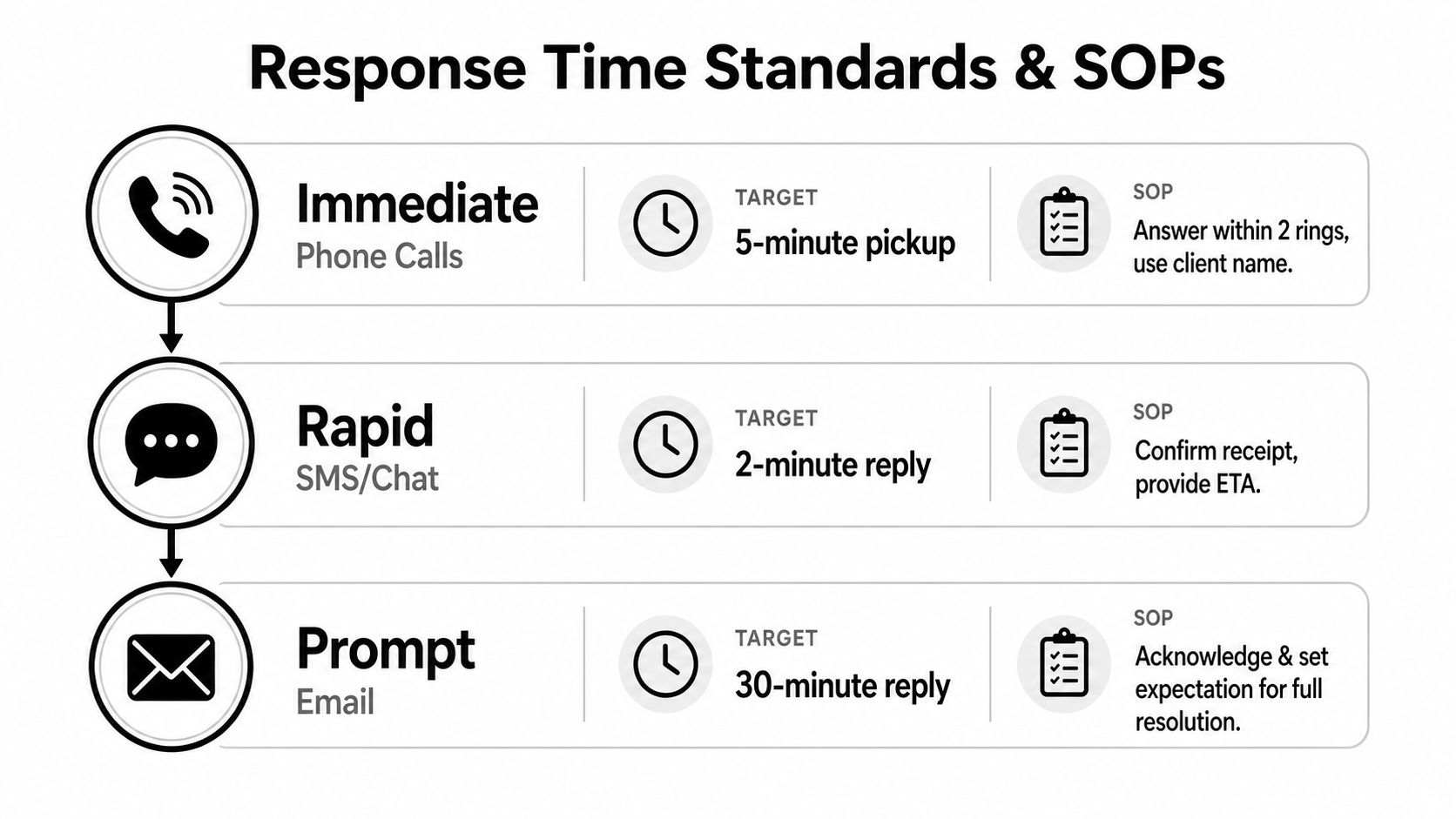 Response Time Standards & SOPs

Immediate
Phone Calls

TARGET
5-minute pickup

SOP
Answer within 2 rings, use client name.

Rapid
SMS/Chat

TARGET
2-minute reply

SOP
Confirm receipt, provide ETA.

Prompt
Email

TARGET
30-minute reply

SOP
Acknowledge & set expectation for full resolution.